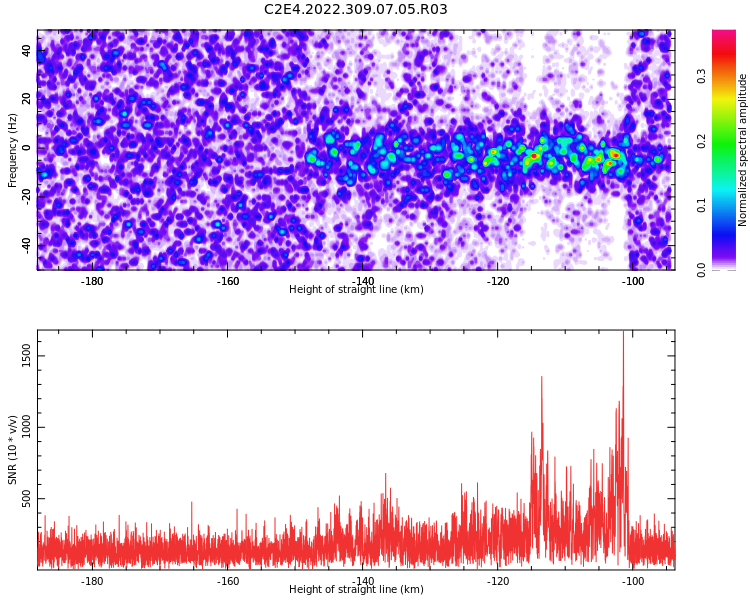 C2E4.2022.309.07.05.R03

Frequency (Hz)
40
20
0
-20
-40

-180 -160 -140 -120 -100
Height of straight line (km)

Normalized spectral amplitude
0.0
0.1
0.2
0.3

SNR (10 * v/v)
1500
1000
500

-180 -160 -140 -120 -100
Height of straight line (km)